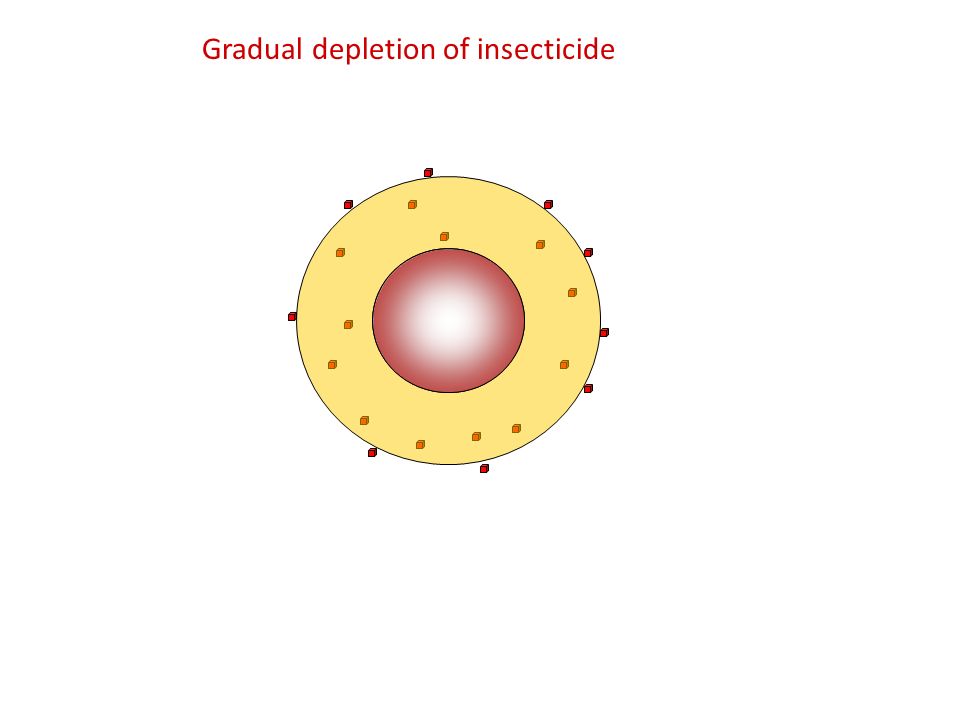 Gradual depletion of insecticide